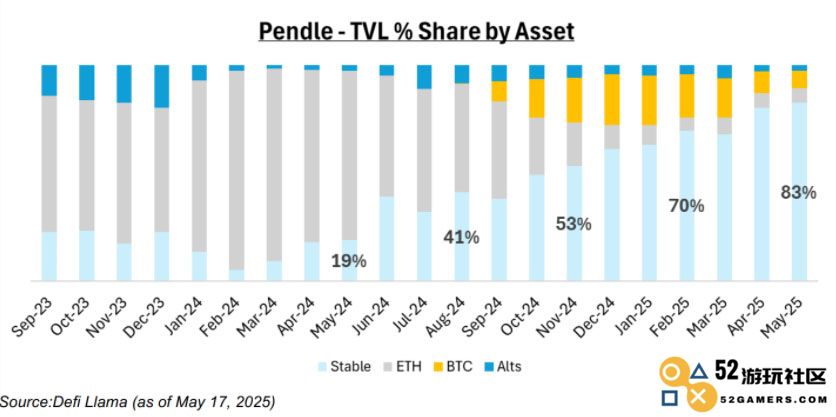 Pendle - TVL % Share by Asset

19%

41%

53%

70%

83%

Sep-23 Oct-23 Nov-23 Dec-23 Jan-24 Feb-24 Mar-24 Apr-24 May-24 Jun-24 Jul-24 Aug-24 Sep-24 Oct-24 Nov-24 Dec-24 Jan-25 Feb-25 Mar-25 Apr-25 May-25

Stable ETH BTC Alts

Source:Defi Llama (as of May 17, 2025)

52游玩社区
52GAMERS.COM